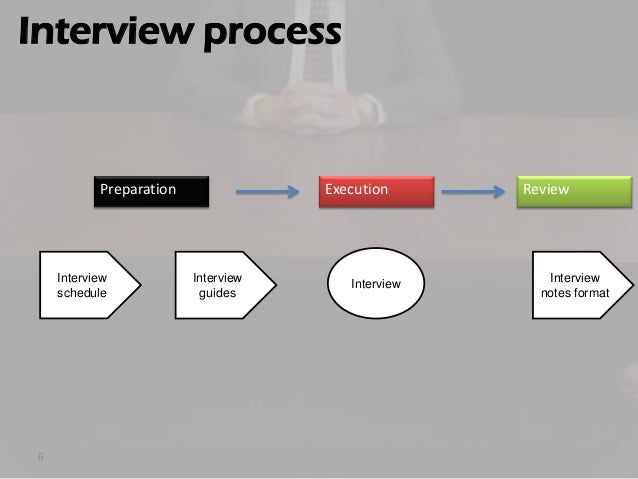 Interview process

Preparation

Execution

Review

Interview schedule

Interview guides

Interview

Interview notes format

6